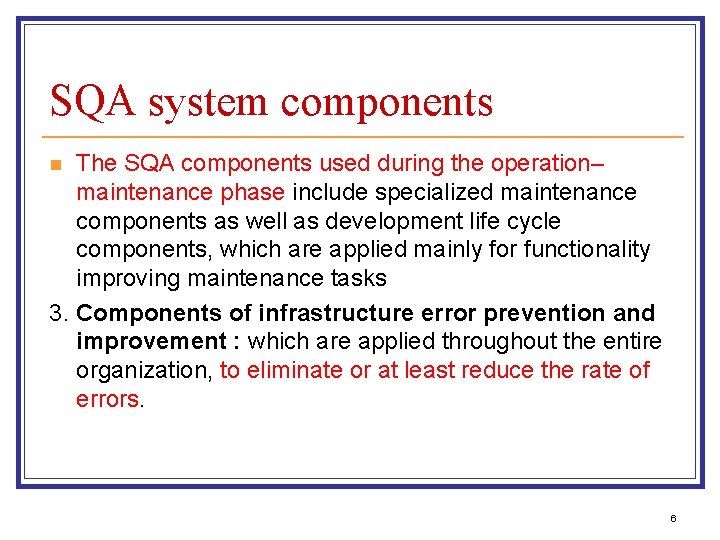 SQA system components

The SQA components used during the operation–maintenance phase include specialized maintenance components as well as development life cycle components, which are applied mainly for functionality improving maintenance tasks

3. Components of infrastructure error prevention and improvement : which are applied throughout the entire organization, to eliminate or at least reduce the rate of errors.

6